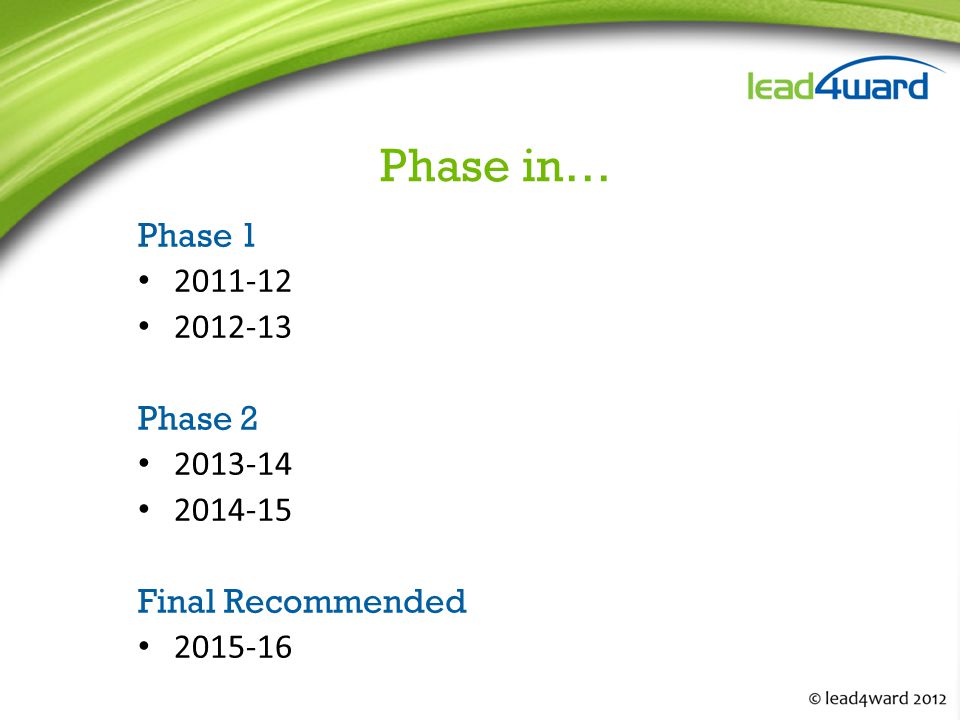 lead4ward

Phase in…

Phase 1
• 2011-12
• 2012-13

Phase 2
• 2013-14
• 2014-15

Final Recommended
• 2015-16

© lead4ward 2012